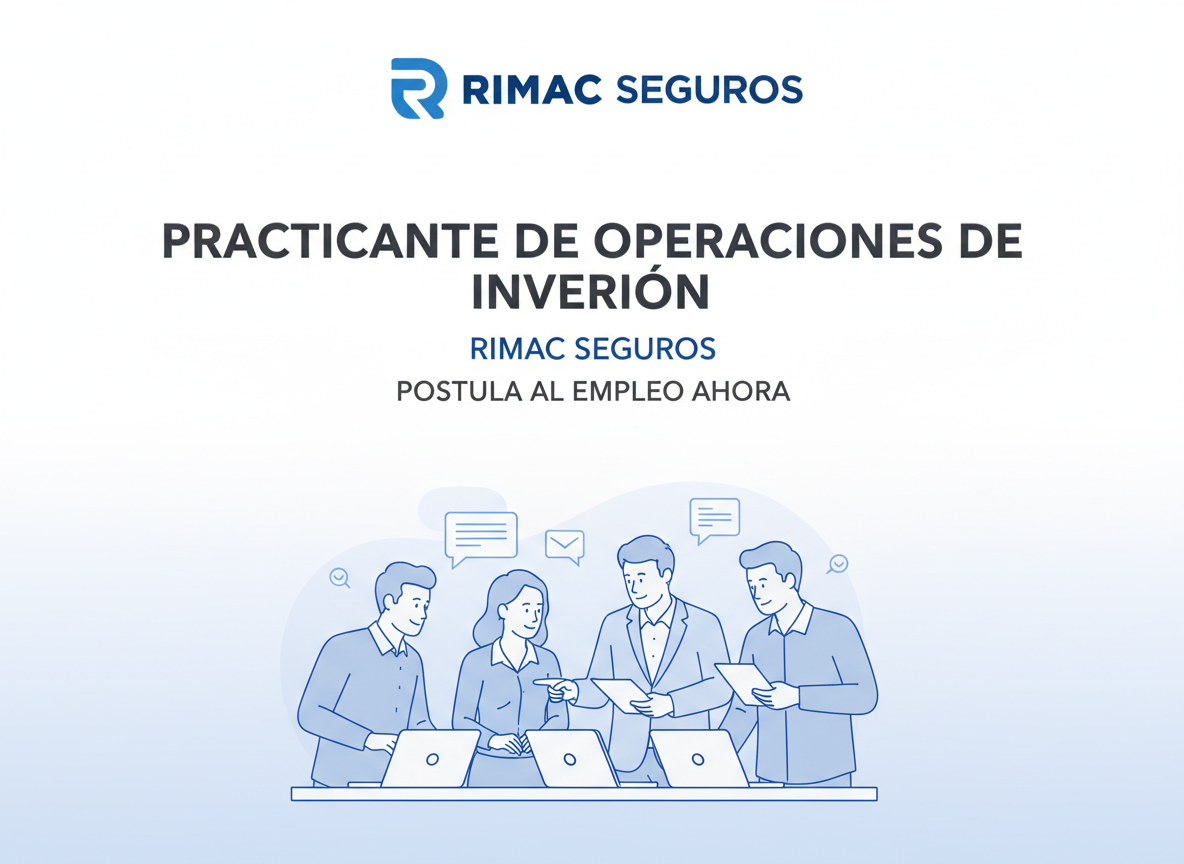 RIMAC SEGUROS

PRACTICANTE DE OPERACIONES DE INVERIÓN

RIMAC SEGUROS

POSTULA AL EMPLEO AHORA